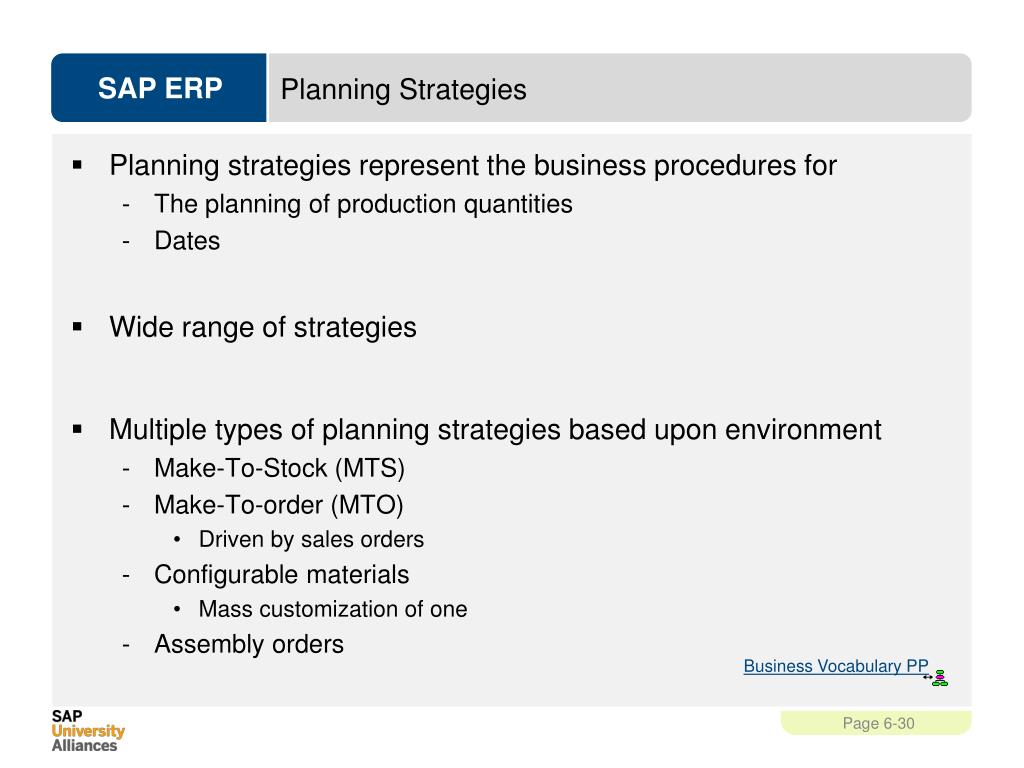 SAP ERP

Planning Strategies

▪ Planning strategies represent the business procedures for
- The planning of production quantities
- Dates

▪ Wide range of strategies

▪ Multiple types of planning strategies based upon environment
- Make-To-Stock (MTS)
- Make-To-order (MTO)
• Driven by sales orders
- Configurable materials
• Mass customization of one
- Assembly orders

Business Vocabulary PP

SAP University Alliances

Page 6-30